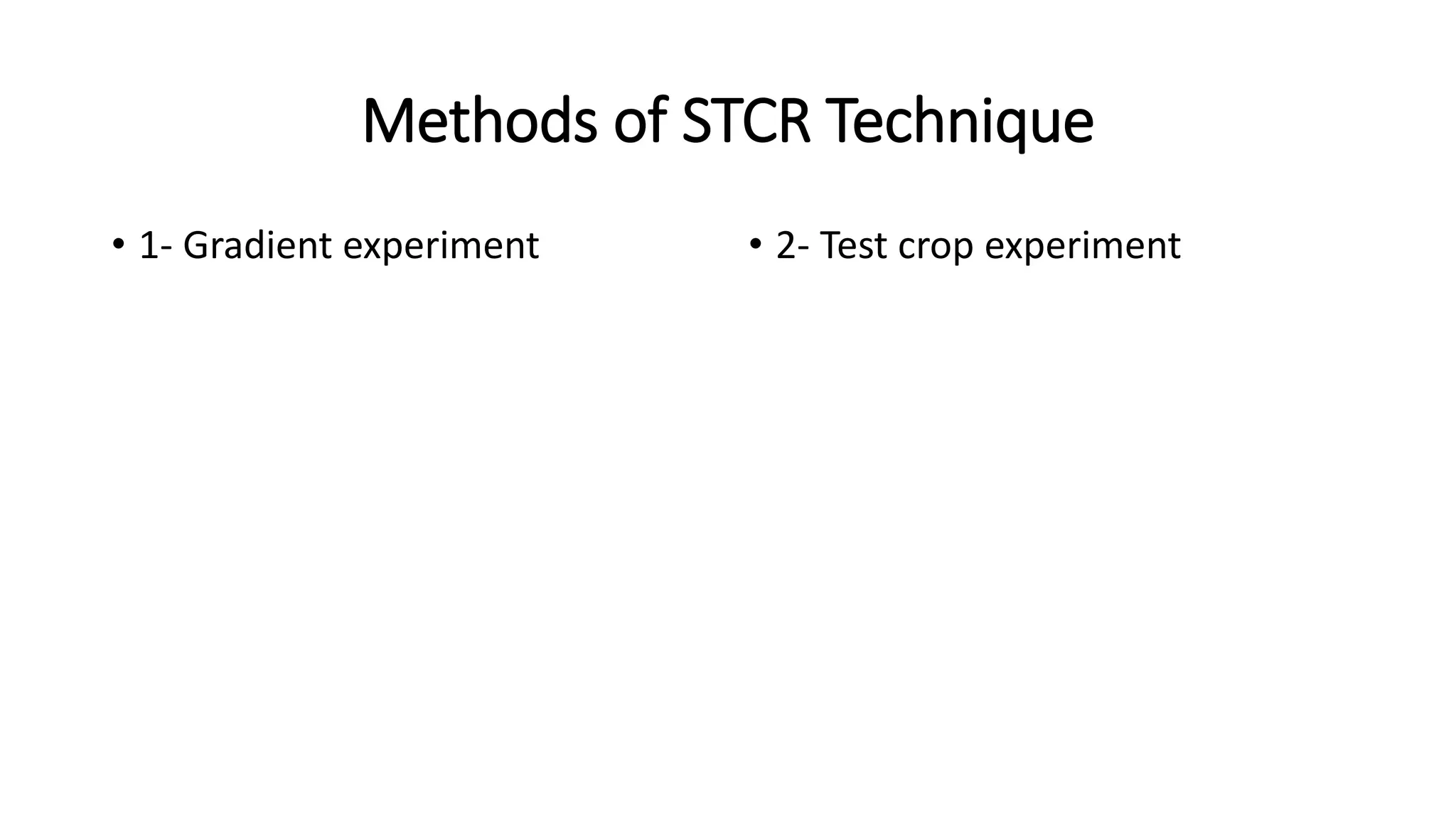 Methods of STCR Technique

• 1- Gradient experiment

• 2- Test crop experiment